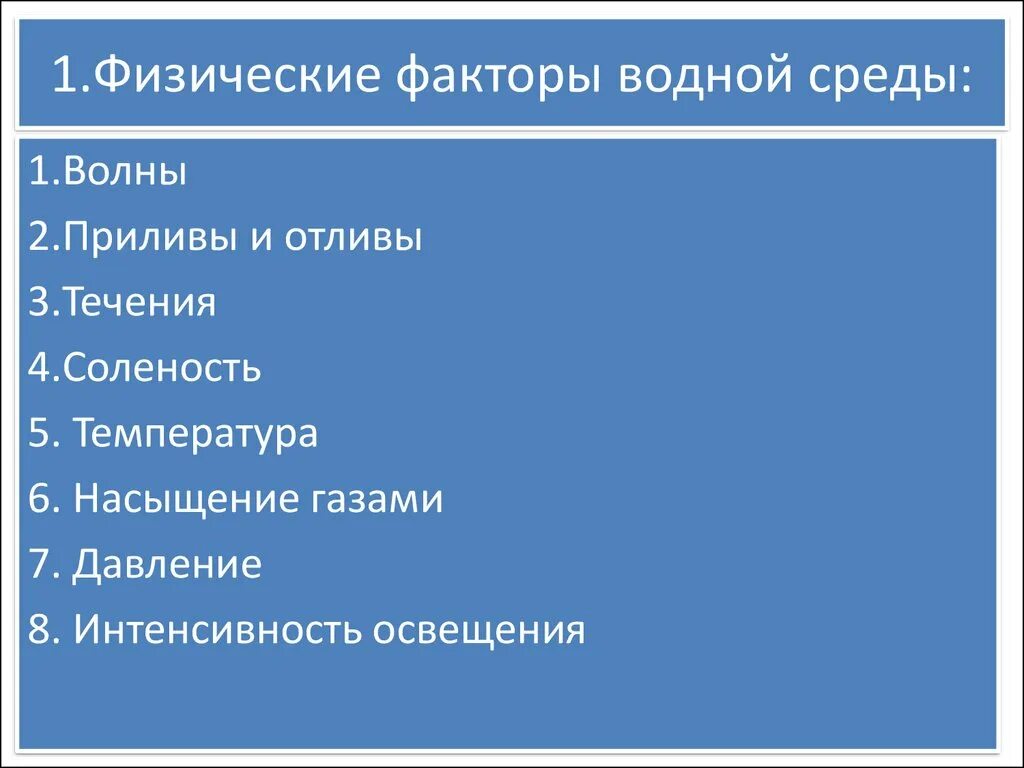 1.Физические факторы водной среды:

1.Волны
2.Приливы и отливы
3.Течения
4.Соленость
5. Температура
6. Насыщение газами
7. Давление
8. Интенсивность освещения